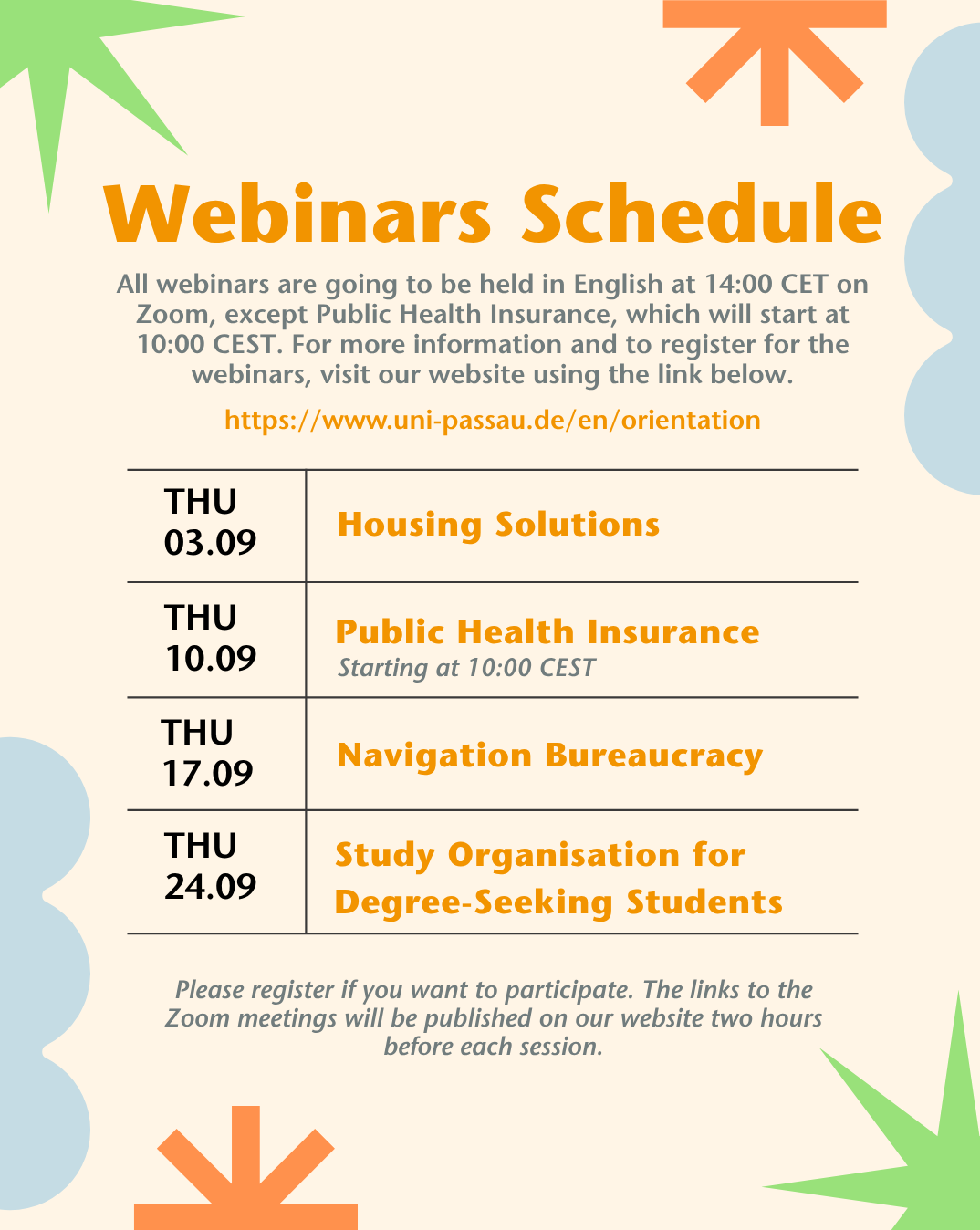 Webinars Schedule

All webinars are going to be held in English at 14:00 CET on Zoom, except Public Health Insurance, which will start at 10:00 CEST. For more information and to register for the webinars, visit our website using the link below.

https://www.uni-passau.de/en/orientation

| THU 03.09 | Housing Solutions |
|---|---|
| THU 10.09 | Public Health Insurance Starting at 10:00 CEST |
| THU 17.09 | Navigation Bureaucracy |
| THU 24.09 | Study Organisation for Degree-Seeking Students |

Please register if you want to participate. The links to the Zoom meetings will be published on our website two hours before each session.